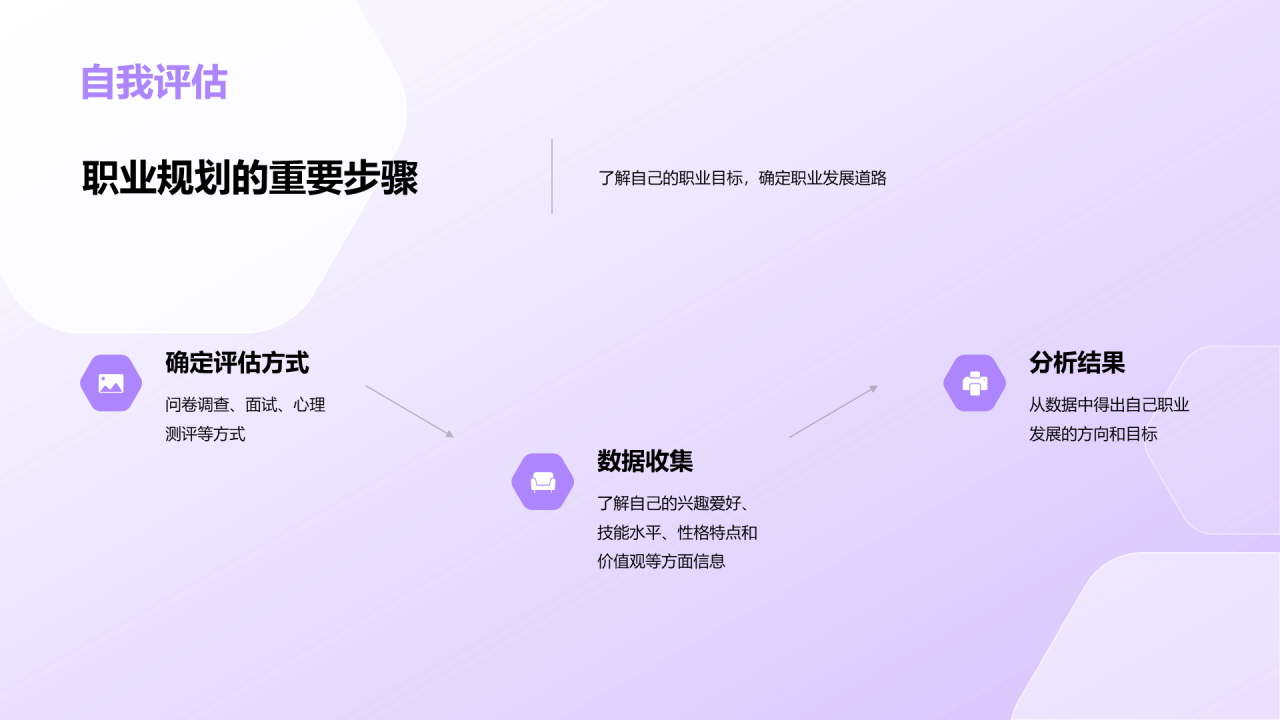 自我评估

职业规划的重要步骤

了解自己的职业目标，确定职业发展道路

确定评估方式

问卷调查、面试、心理测评等方式

数据收集

了解自己的兴趣爱好、技能水平、性格特点和价值观等方面信息

分析结果

从数据中得出自己职业发展的方向和目标